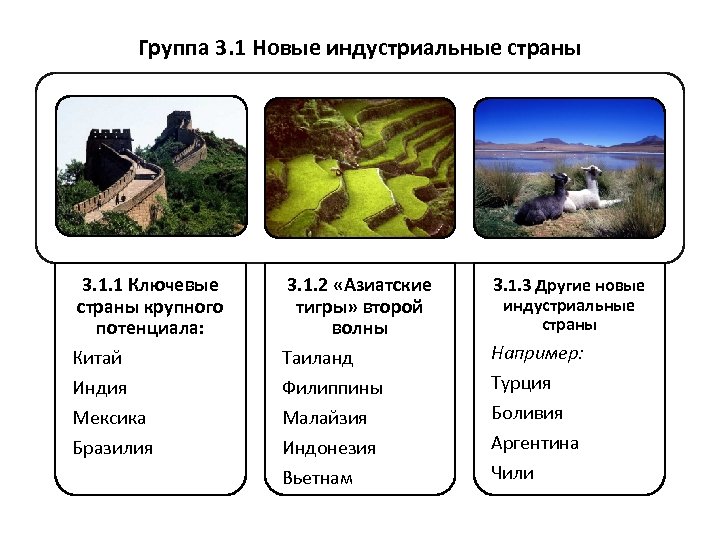 Группа 3.1 Новые индустриальные страны

3.1.1 Ключевые страны крупного потенциала:

Китай

Индия

Мексика

Бразилия

3.1.2 «Азиатские тигры» второй волны

Таиланд

Филиппины

Малайзия

Индонезия

Вьетнам

3.1.3 Другие новые индустриальные страны

Например:

Турция

Боливия

Аргентина

Чили